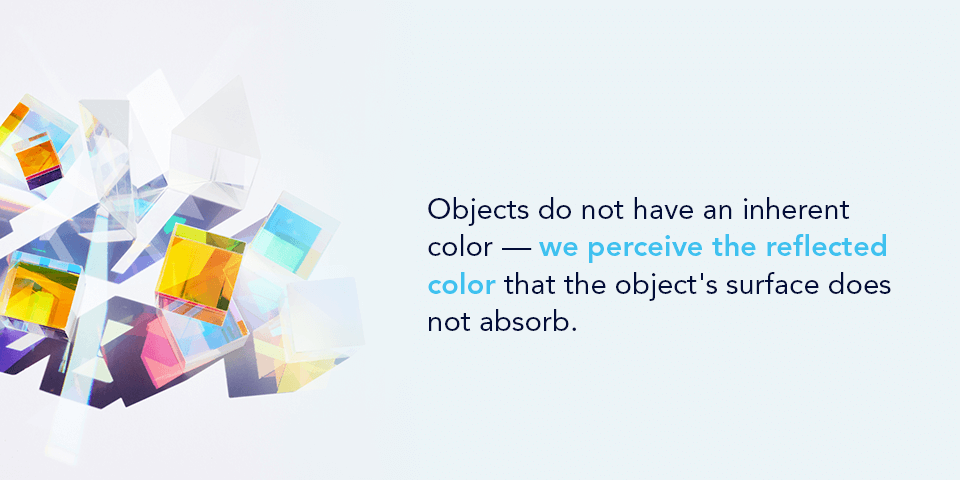 Objects do not have an inherent color — we perceive the reflected color that the object's surface does not absorb.